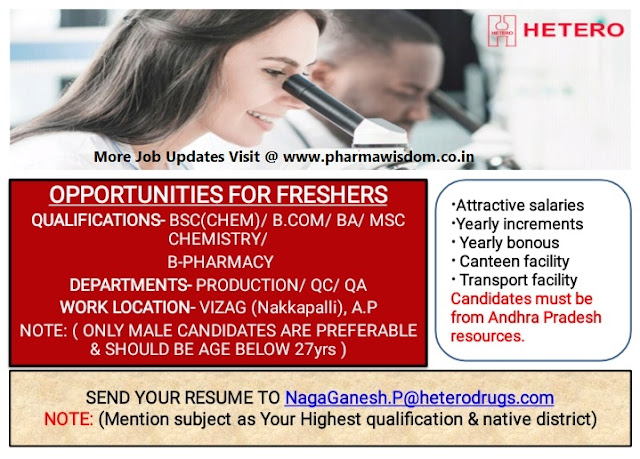 HETERO

More Job Updates Visit @ www.pharmawisdom.co.in

OPPORTUNITIES FOR FRESHERS

QUALIFICATIONS- BSC(CHEM)/ B.COM/ BA/ MSC CHEMISTRY/ B-PHARMACY

DEPARTMENTS- PRODUCTION/ QC/ QA

WORK LOCATION- VIZAG (Nakkapalli), A.P

NOTE: ( ONLY MALE CANDIDATES ARE PREFERABLE & SHOULD BE AGE BELOW 27yrs )

•Attractive salaries
•Yearly increments
• Yearly bonous
• Canteen facility
• Transport facility

Candidates must be from Andhra Pradesh resources.

SEND YOUR RESUME TO NagaGanesh.P@heterodrugs.com
NOTE: (Mention subject as Your Highest qualification & native district)